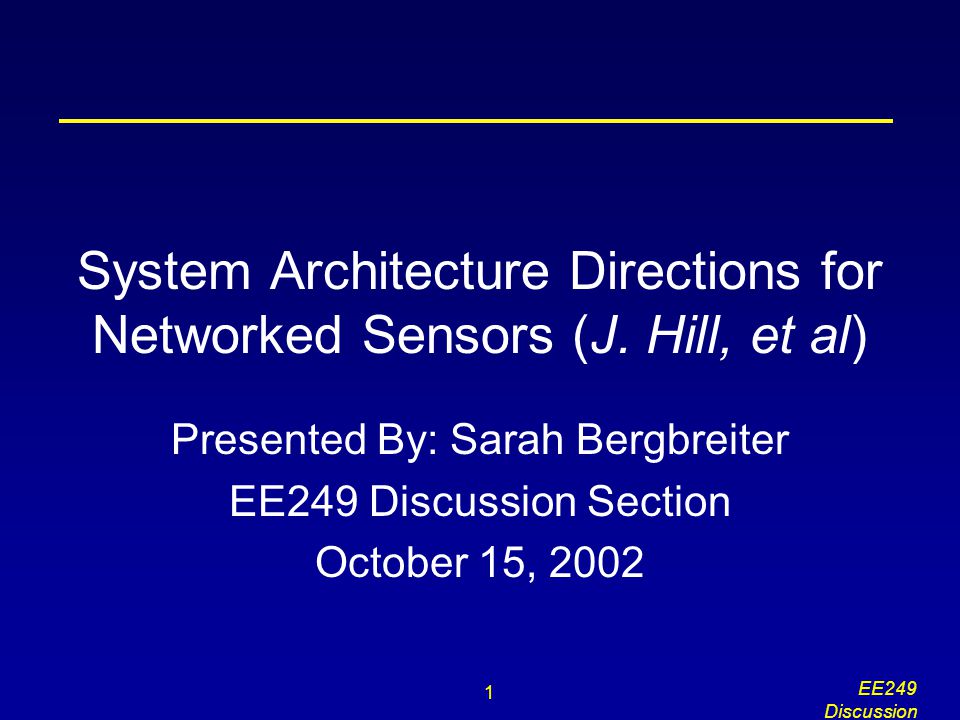 System Architecture Directions for Networked Sensors (J. Hill, et al)

Presented By: Sarah Bergbreiter
EE249 Discussion Section
October 15, 2002

1

EE249
Discussion